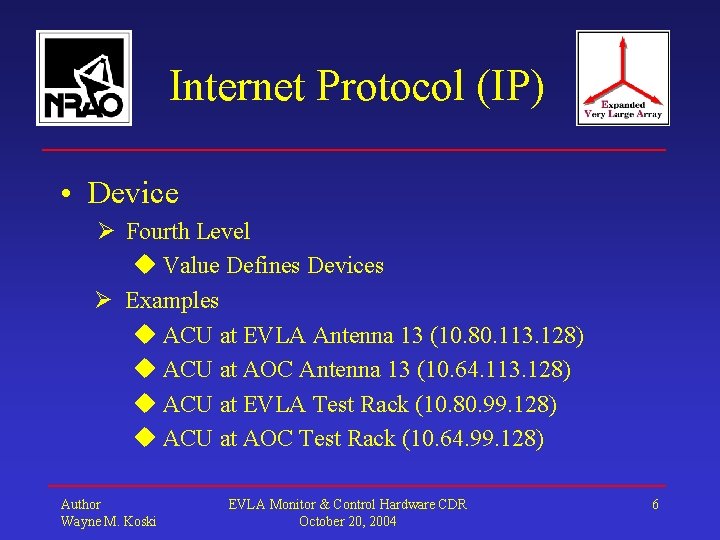 NRAO

Internet Protocol (IP)

Expanded Very Large Array

• Device
 ➢ Fourth Level
  ◆ Value Defines Devices
 ➢ Examples
  ◆ ACU at EVLA Antenna 13 (10.80.113.128)
  ◆ ACU at AOC Antenna 13 (10.64.113.128)
  ◆ ACU at EVLA Test Rack (10.80.99.128)
  ◆ ACU at AOC Test Rack (10.64.99.128)

Author
Wayne M. Koski

EVLA Monitor & Control Hardware CDR
October 20, 2004

6